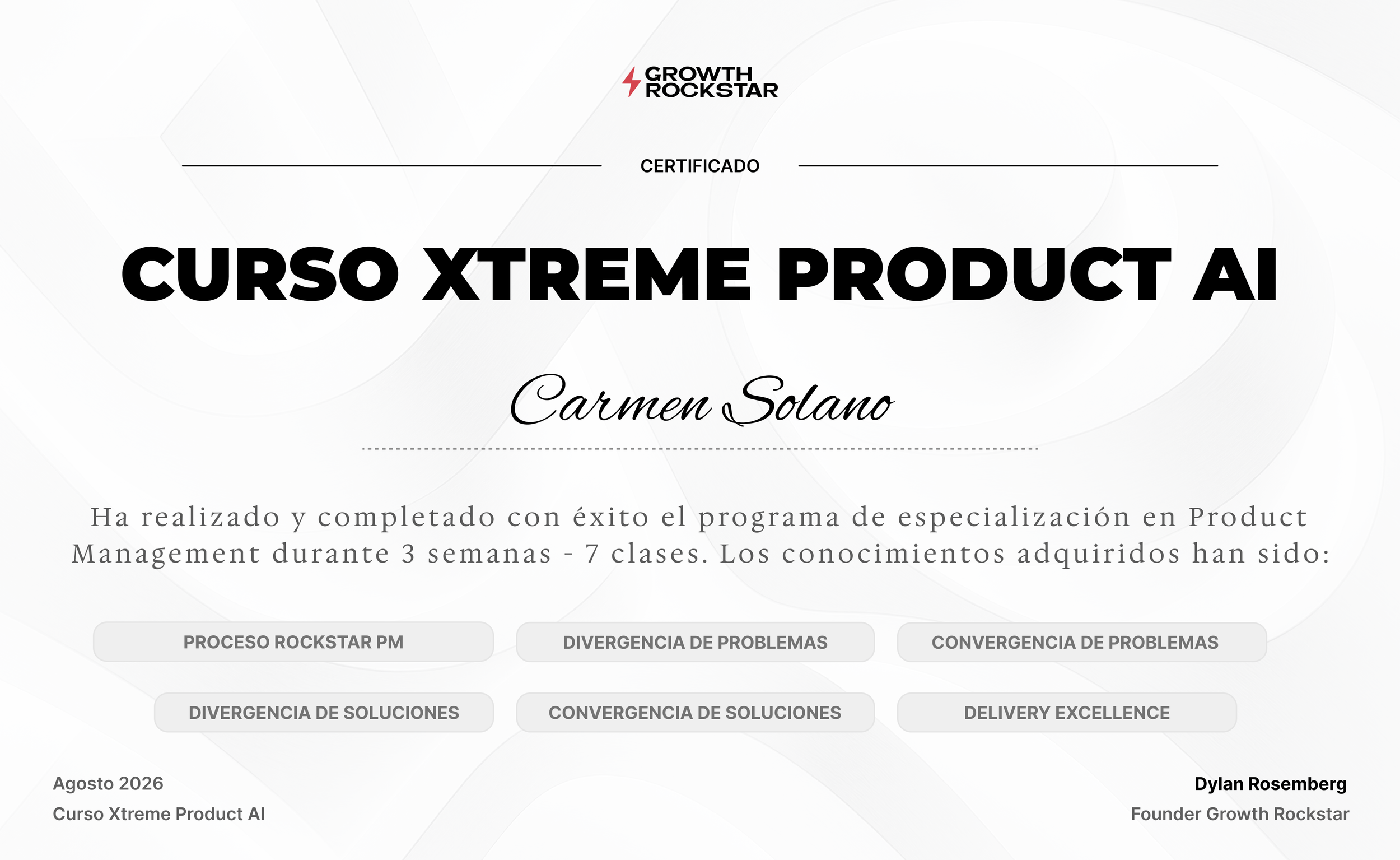 GROWTH ROCKSTAR

CERTIFICADO

CURSO XTREME PRODUCT AI

Carmen Solano

Ha realizado y completado con éxito el programa de especialización en Product Management durante 3 semanas - 7 clases. Los conocimientos adquiridos han sido:

PROCESO ROCKSTAR PM

DIVERGENCIA DE PROBLEMAS

CONVERGENCIA DE PROBLEMAS

DIVERGENCIA DE SOLUCIONES

CONVERGENCIA DE SOLUCIONES

DELIVERY EXCELLENCE

Agosto 2026
Curso Xtreme Product AI

Dylan Rosemberg
Founder Growth Rockstar